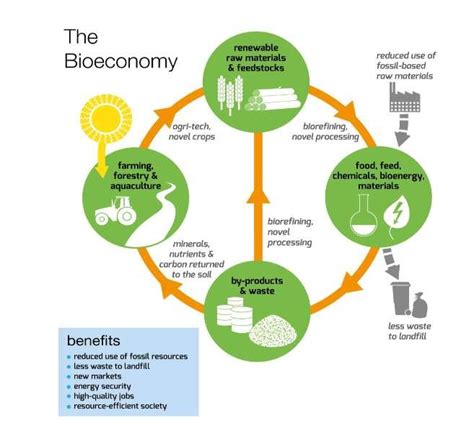 The Bioeconomy

renewable raw materials & feedstocks

reduced use of fossil-based raw materials

agri-tech, novel crops

biorefining, novel processing

farming, forestry & aquaculture

food, feed, chemicals, bioenergy, materials

biorefining, novel processing

minerals, nutrients & carbon returned to the soil

by-products & waste

less waste to landfill

benefits
• reduced use of fossil resources
• less waste to landfill
• new markets
• energy security
• high-quality jobs
• resource-efficient society